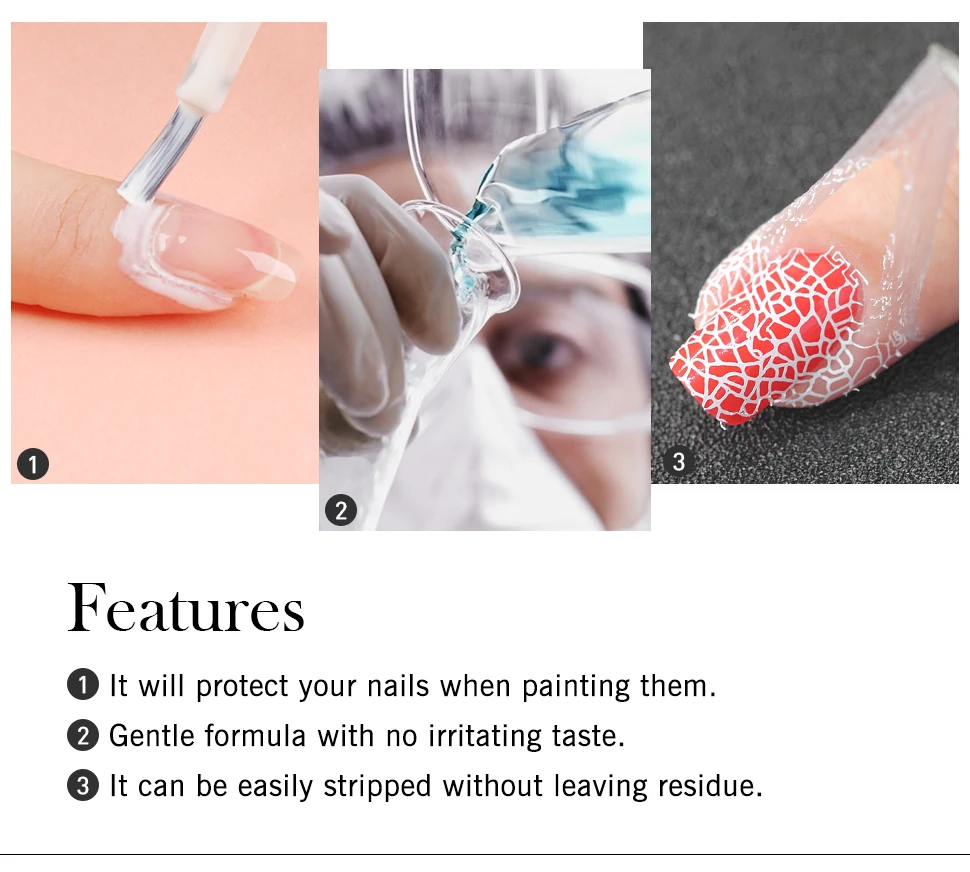 1

2

3

Features

1 It will protect your nails when painting them.

2 Gentle formula with no irritating taste.

3 It can be easily stripped without leaving residue.